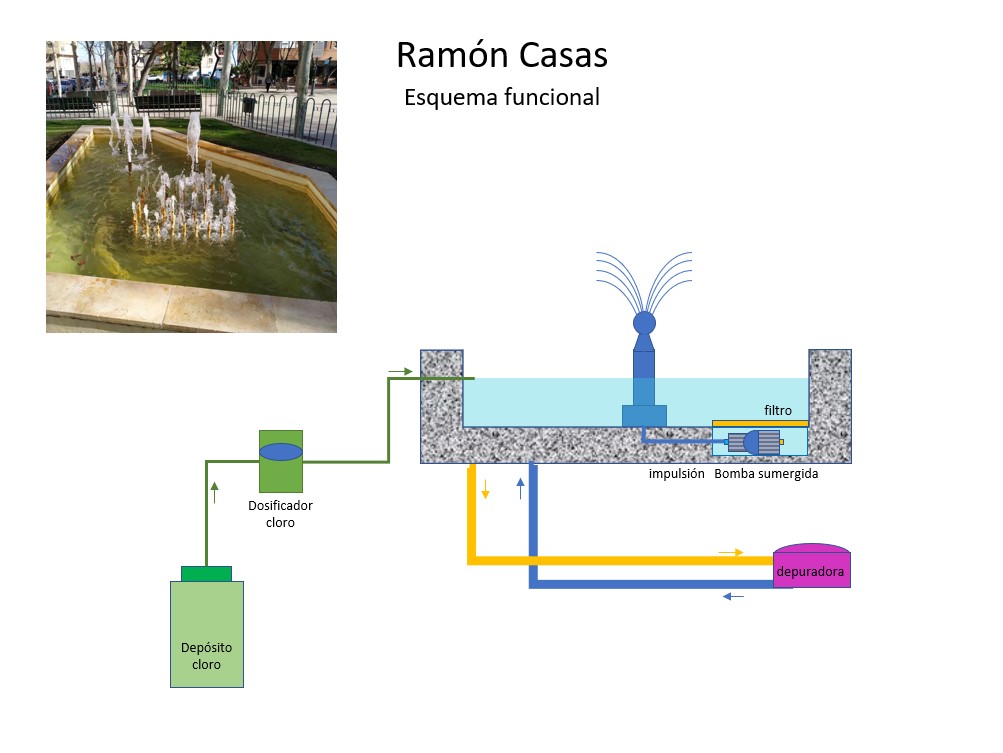 Ramón Casas

Esquema funcional

filtro

impulsión Bomba sumergida

Dosificador cloro

depuradora

Depósito cloro